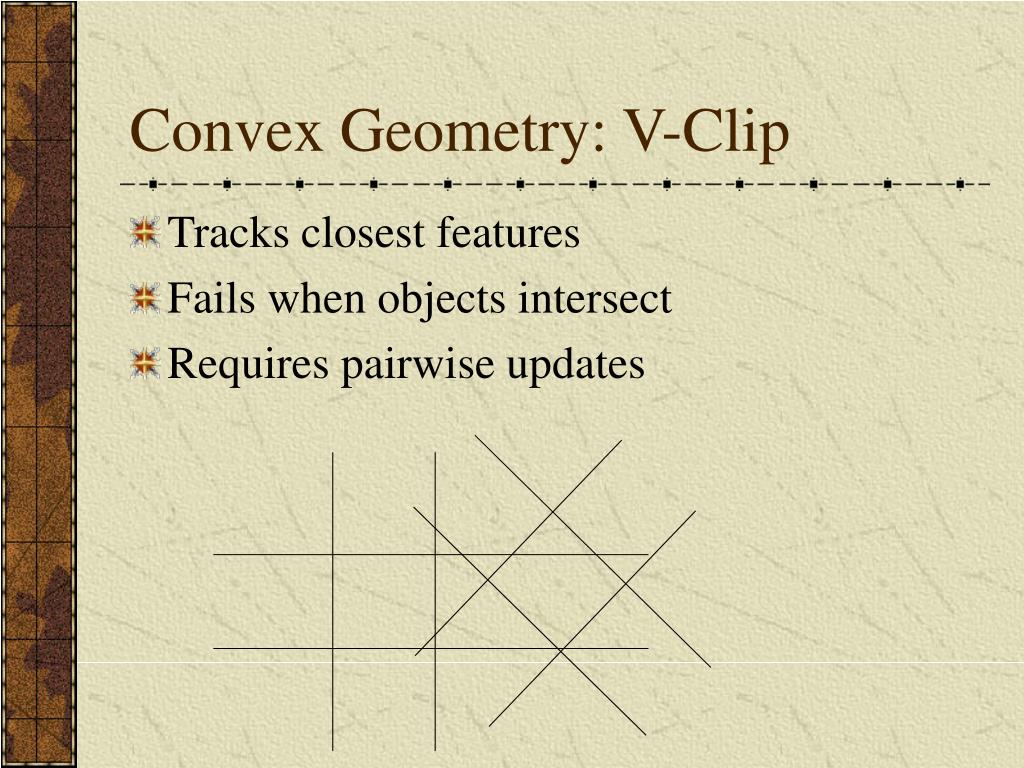 Convex Geometry: V-Clip

Tracks closest features

Fails when objects intersect

Requires pairwise updates